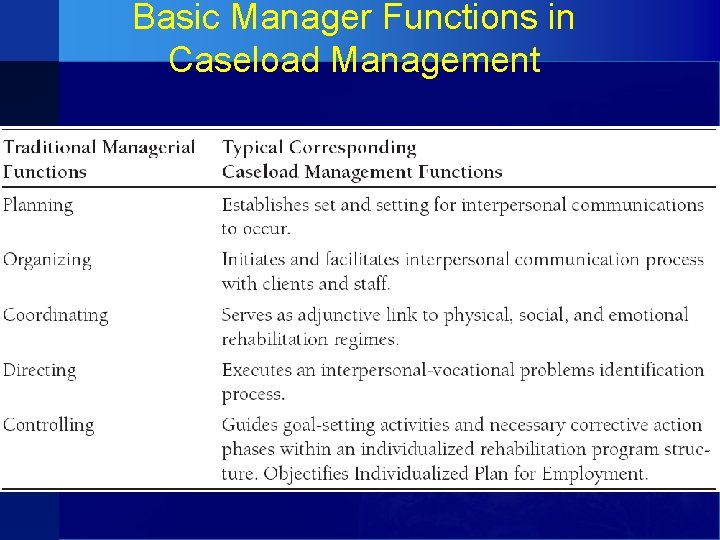 Basic Manager Functions in Caseload Management

| Traditional Managerial Functions | Typical Corresponding Caseload Management Functions |
|---|---|
| Planning | Establishes set and setting for interpersonal communications to occur. |
| Organizing | Initiates and facilitates interpersonal communication process with clients and staff. |
| Coordinating | Serves as adjunctive link to physical, social, and emotional rehabilitation regimes. |
| Directing | Executes an interpersonal-vocational problems identification process. |
| Controlling | Guides goal-setting activities and necessary corrective action phases within an individualized rehabilitation program structure. Objectifies Individualized Plan for Employment. |